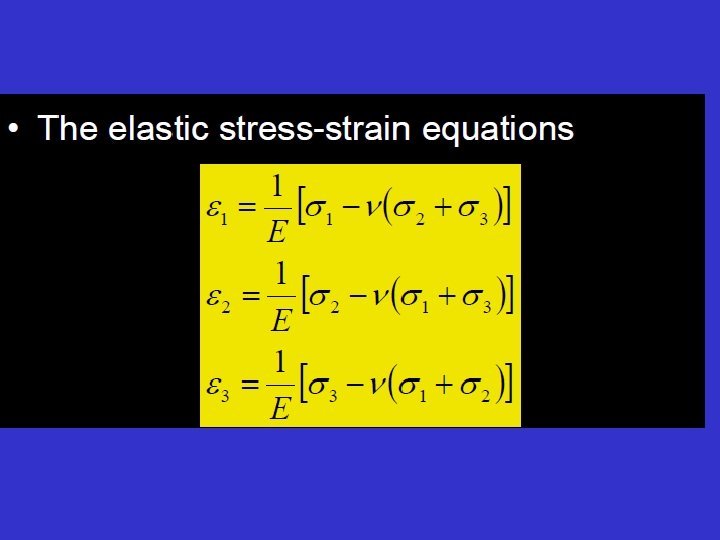 • The elastic stress-strain equations

$\varepsilon_1 = \frac{1}{E}\left[\sigma_1 - \nu(\sigma_2 + \sigma_3)\right]$

$\varepsilon_2 = \frac{1}{E}\left[\sigma_2 - \nu(\sigma_1 + \sigma_3)\right]$

$\varepsilon_3 = \frac{1}{E}\left[\sigma_3 - \nu(\sigma_1 + \sigma_2)\right]$